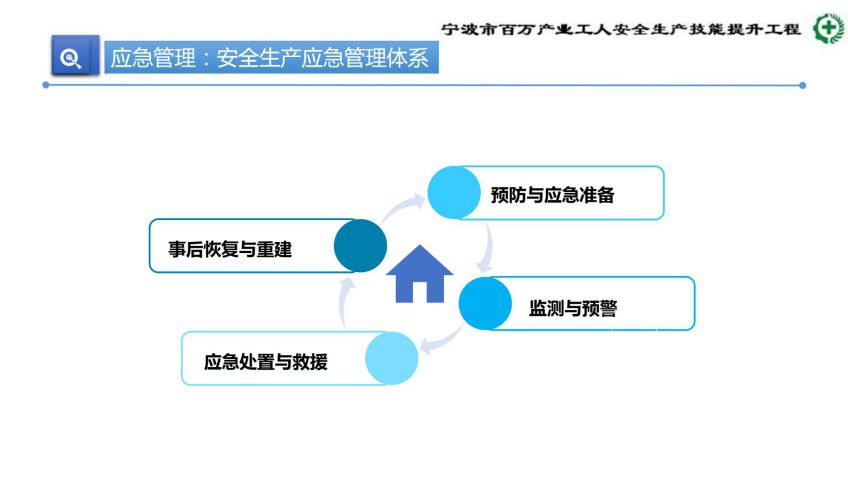 宁波市百万产业工人安全生产技能提升工程

应急管理：安全生产应急管理体系

预防与应急准备

事后恢复与重建

监测与预警

应急处置与救援